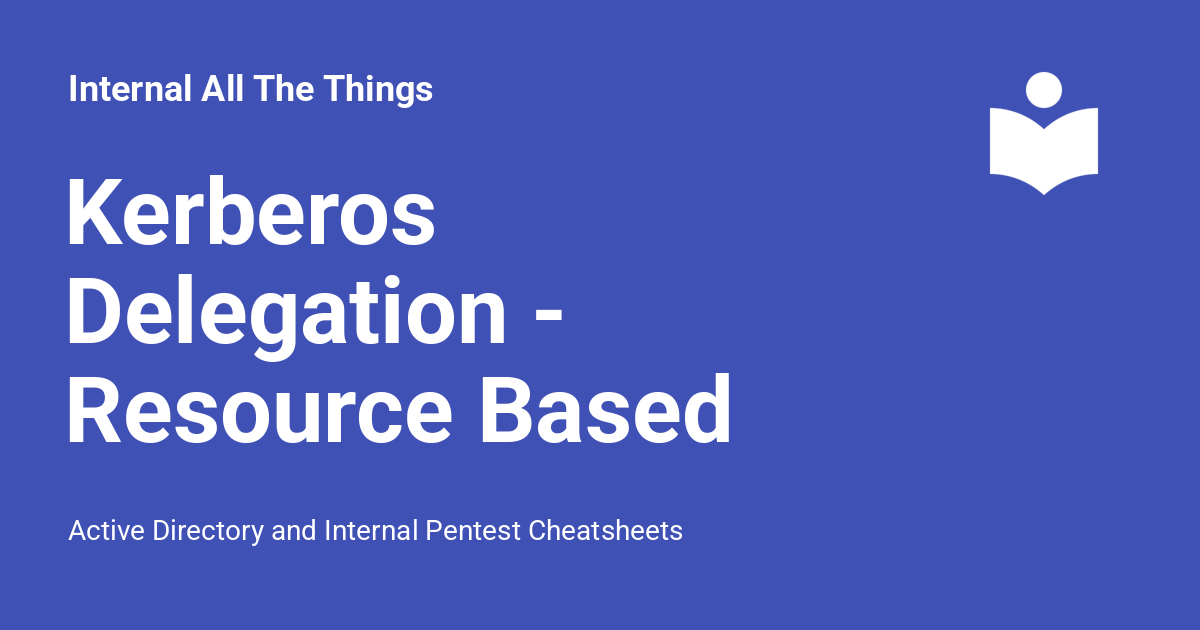 Internal All The Things

Kerberos Delegation - Resource Based

Active Directory and Internal Pentest Cheatsheets